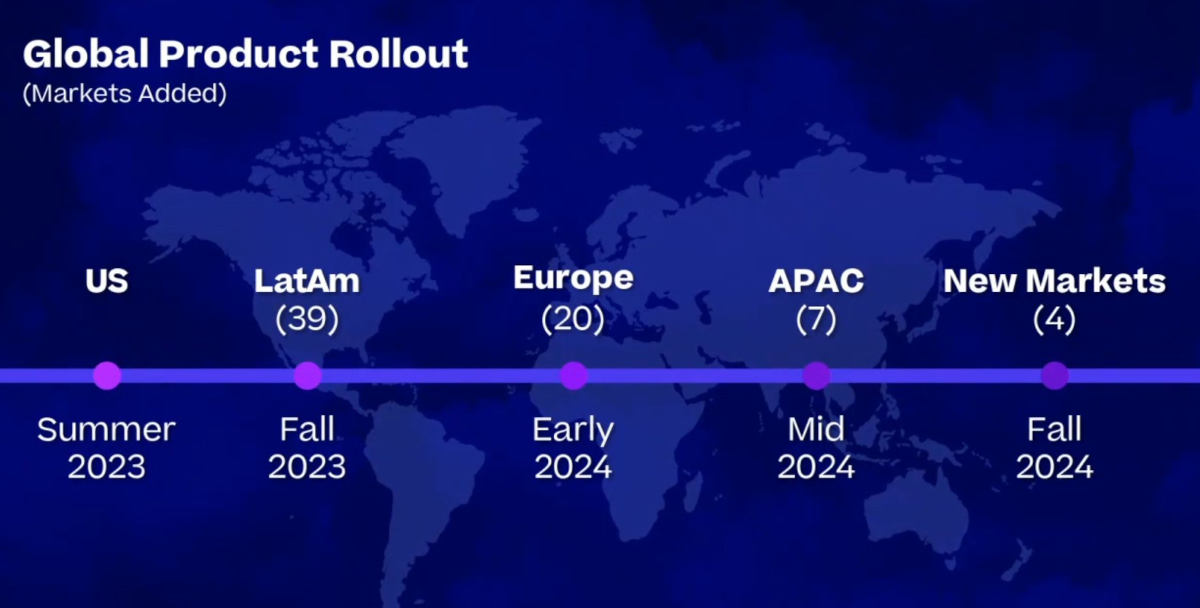 Global Product Rollout
(Markets Added)

US

Summer 2023

LatAm
(39)

Fall 2023

Europe
(20)

Early 2024

APAC
(7)

Mid 2024

New Markets
(4)

Fall 2024